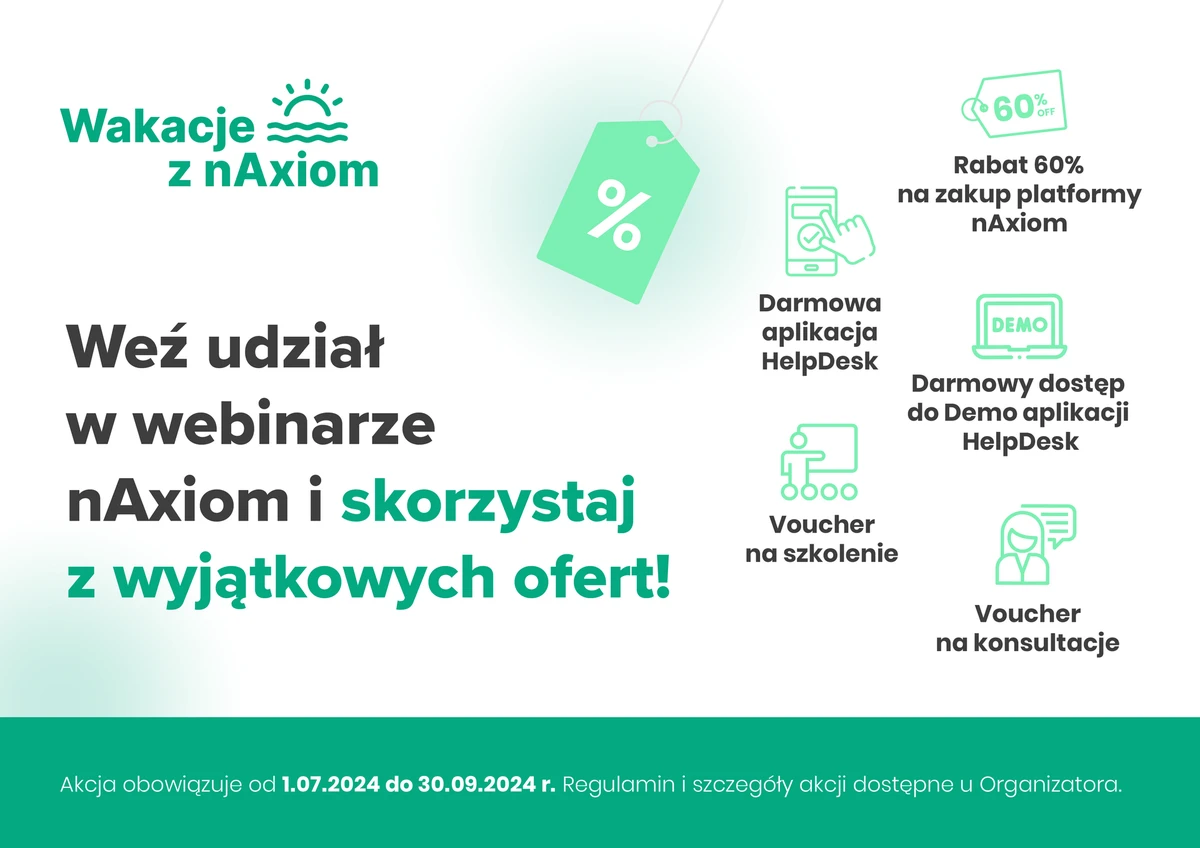 Wakacje z nAxiom

%

Weź udział w webinarze nAxiom i skorzystaj z wyjątkowych ofert!

60% OFF

Rabat 60% na zakup platformy nAxiom

Darmowa aplikacja HelpDesk

DEMO

Darmowy dostęp do Demo aplikacji HelpDesk

Voucher na szkolenie

Voucher na konsultacje

Akcja obowiązuje od 1.07.2024 do 30.09.2024 r. Regulamin i szczegóły akcji dostępne u Organizatora.